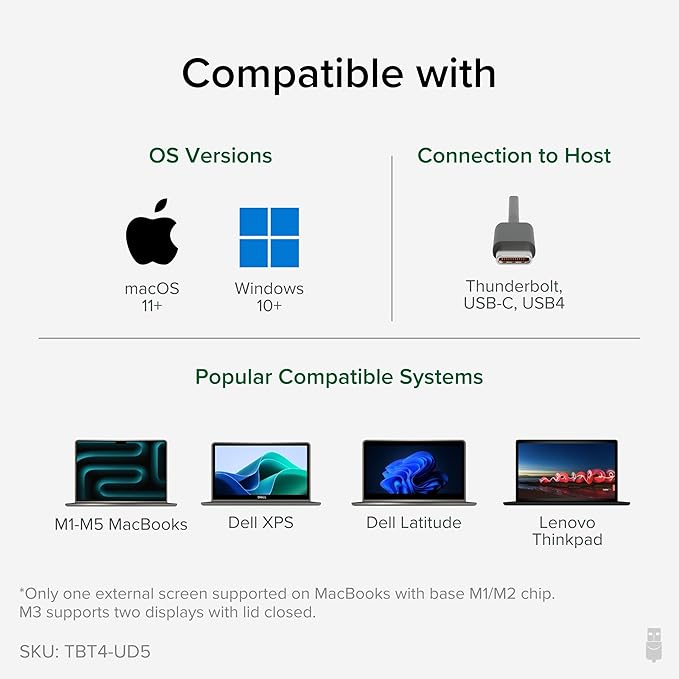 Compatible with

OS Versions

macOS
11+

Windows
10+

Connection to Host

Thunderbolt,
USB-C, USB4

Popular Compatible Systems

M1-M5 MacBooks

Dell XPS

Dell Latitude

Lenovo
Thinkpad

*Only one external screen supported on MacBooks with base M1/M2 chip. M3 supports two displays with lid closed.

SKU: TBT4-UD5